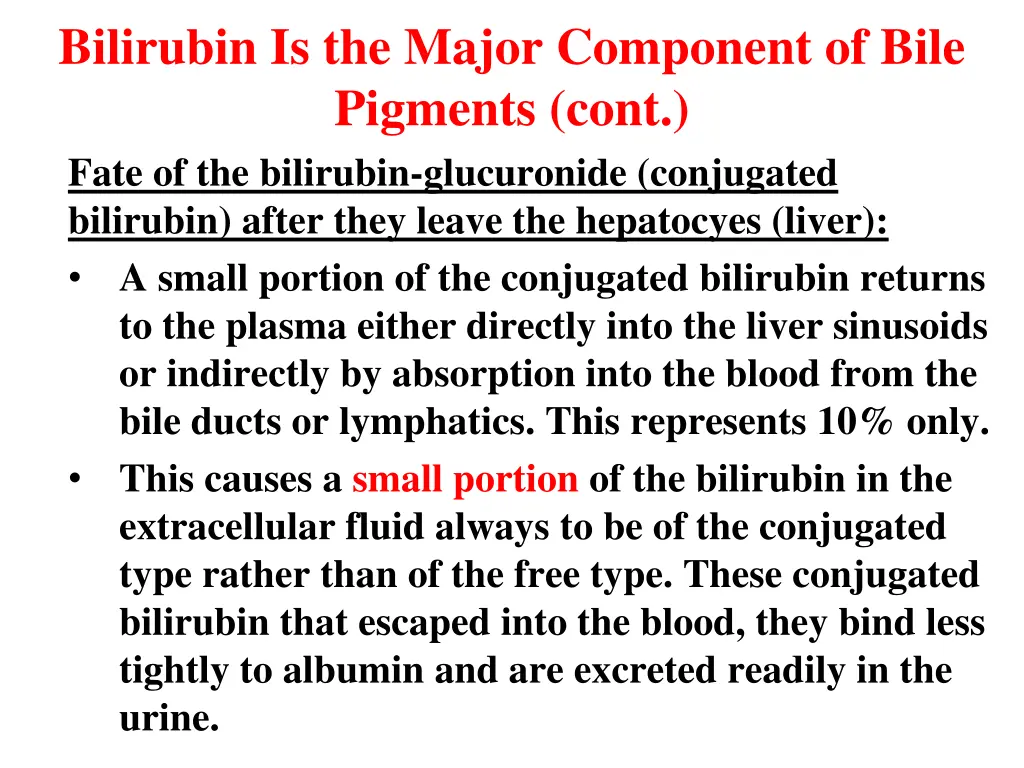 Bilirubin Is the Major Component of Bile Pigments (cont.)

Fate of the bilirubin-glucuronide (conjugated bilirubin) after they leave the hepatocyes (liver):

• A small portion of the conjugated bilirubin returns to the plasma either directly into the liver sinusoids or indirectly by absorption into the blood from the bile ducts or lymphatics. This represents 10% only.
• This causes a small portion of the bilirubin in the extracellular fluid always to be of the conjugated type rather than of the free type. These conjugated bilirubin that escaped into the blood, they bind less tightly to albumin and are excreted readily in the urine.